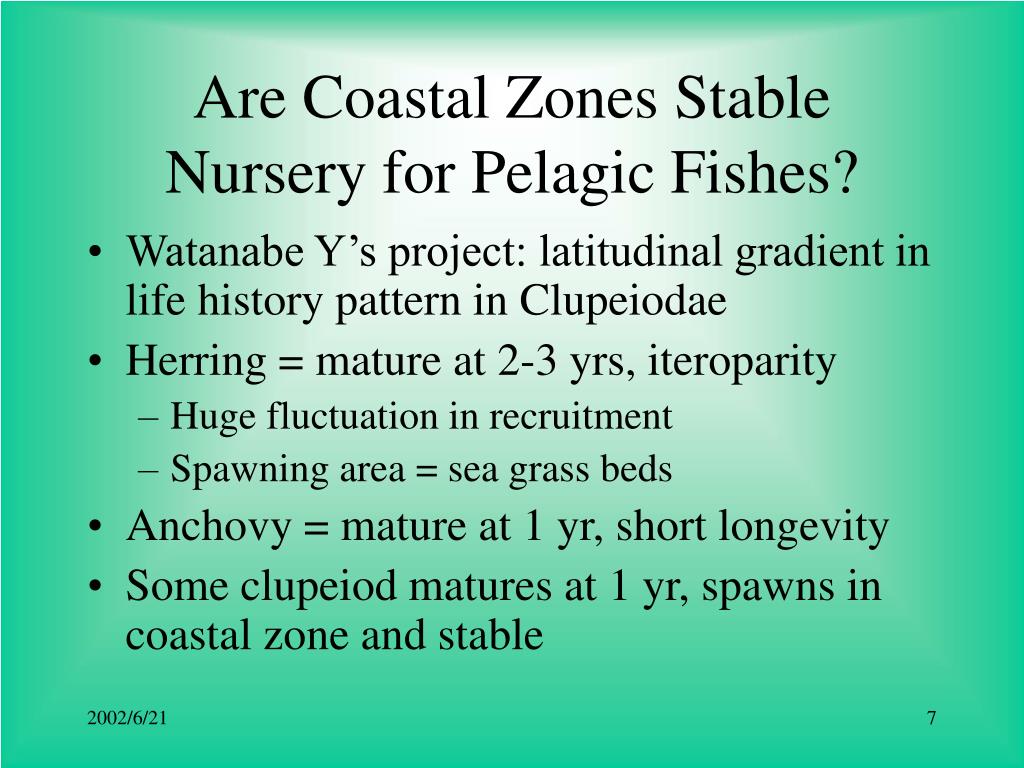 Are Coastal Zones Stable Nursery for Pelagic Fishes?

• Watanabe Y’s project: latitudinal gradient in life history pattern in Clupeiodae
• Herring = mature at 2-3 yrs, iteroparity
– Huge fluctuation in recruitment
– Spawning area = sea grass beds
• Anchovy = mature at 1 yr, short longevity
• Some clupeiod matures at 1 yr, spawns in coastal zone and stable

2002/6/21

7